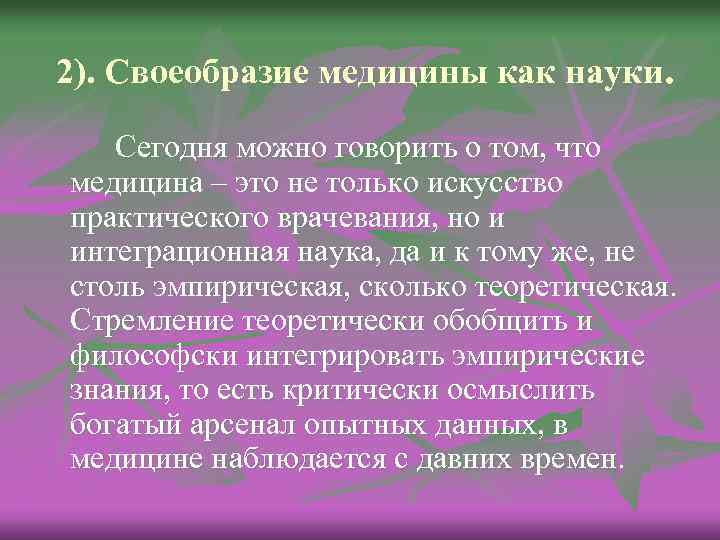 2). Своеобразие медицины как науки.

Сегодня можно говорить о том, что медицина – это не только искусство практического врачевания, но и интеграционная наука, да и к тому же, не столь эмпирическая, сколько теоретическая. Стремление теоретически обобщить и философски интегрировать эмпирические знания, то есть критически осмыслить богатый арсенал опытных данных, в медицине наблюдается с давних времен.